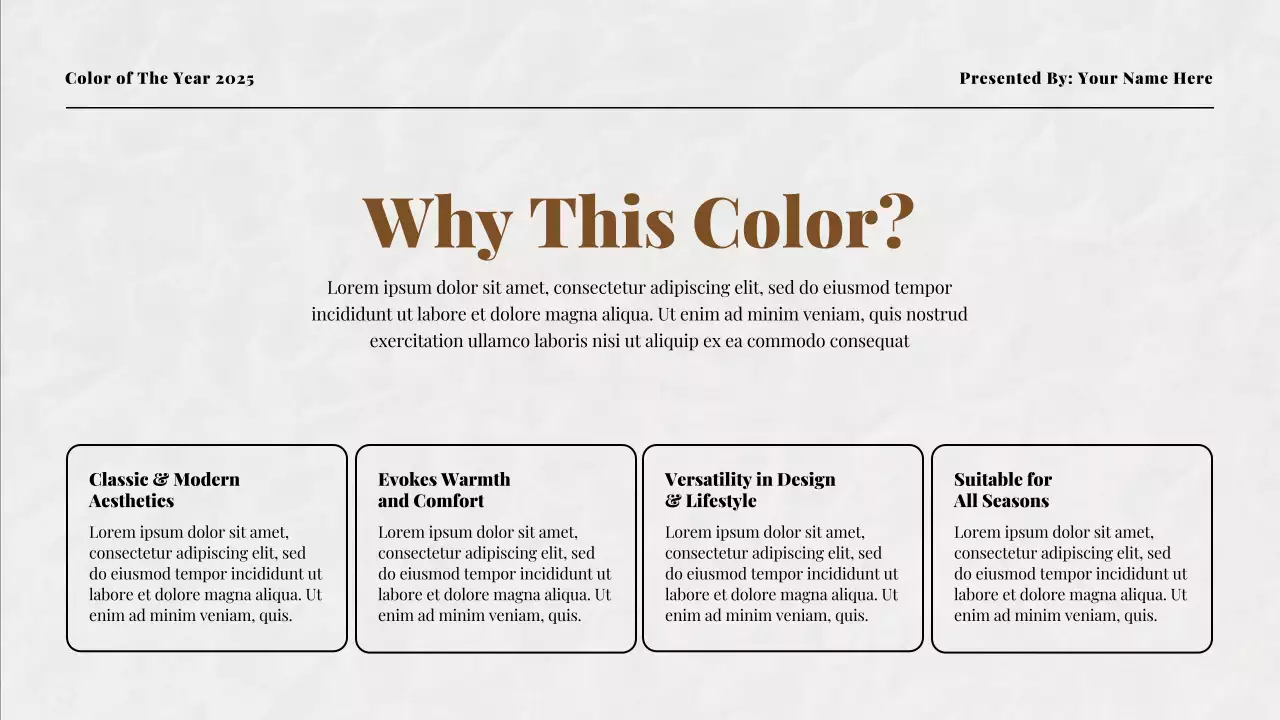 Color of The Year 2025

Presented By: Your Name Here

Why This Color?

Lorem ipsum dolor sit amet, consectetur adipiscing elit, sed do eiusmod tempor incididunt ut labore et dolore magna aliqua. Ut enim ad minim veniam, quis nostrud exercitation ullamco laboris nisi ut aliquip ex ea commodo consequat

Classic & Modern Aesthetics

Lorem ipsum dolor sit amet, consectetur adipiscing elit, sed do eiusmod tempor incididunt ut labore et dolore magna aliqua. Ut enim ad minim veniam, quis.

Evokes Warmth and Comfort

Lorem ipsum dolor sit amet, consectetur adipiscing elit, sed do eiusmod tempor incididunt ut labore et dolore magna aliqua. Ut enim ad minim veniam, quis.

Versatility in Design & Lifestyle

Lorem ipsum dolor sit amet, consectetur adipiscing elit, sed do eiusmod tempor incididunt ut labore et dolore magna aliqua. Ut enim ad minim veniam, quis.

Suitable for All Seasons

Lorem ipsum dolor sit amet, consectetur adipiscing elit, sed do eiusmod tempor incididunt ut labore et dolore magna aliqua. Ut enim ad minim veniam, quis.